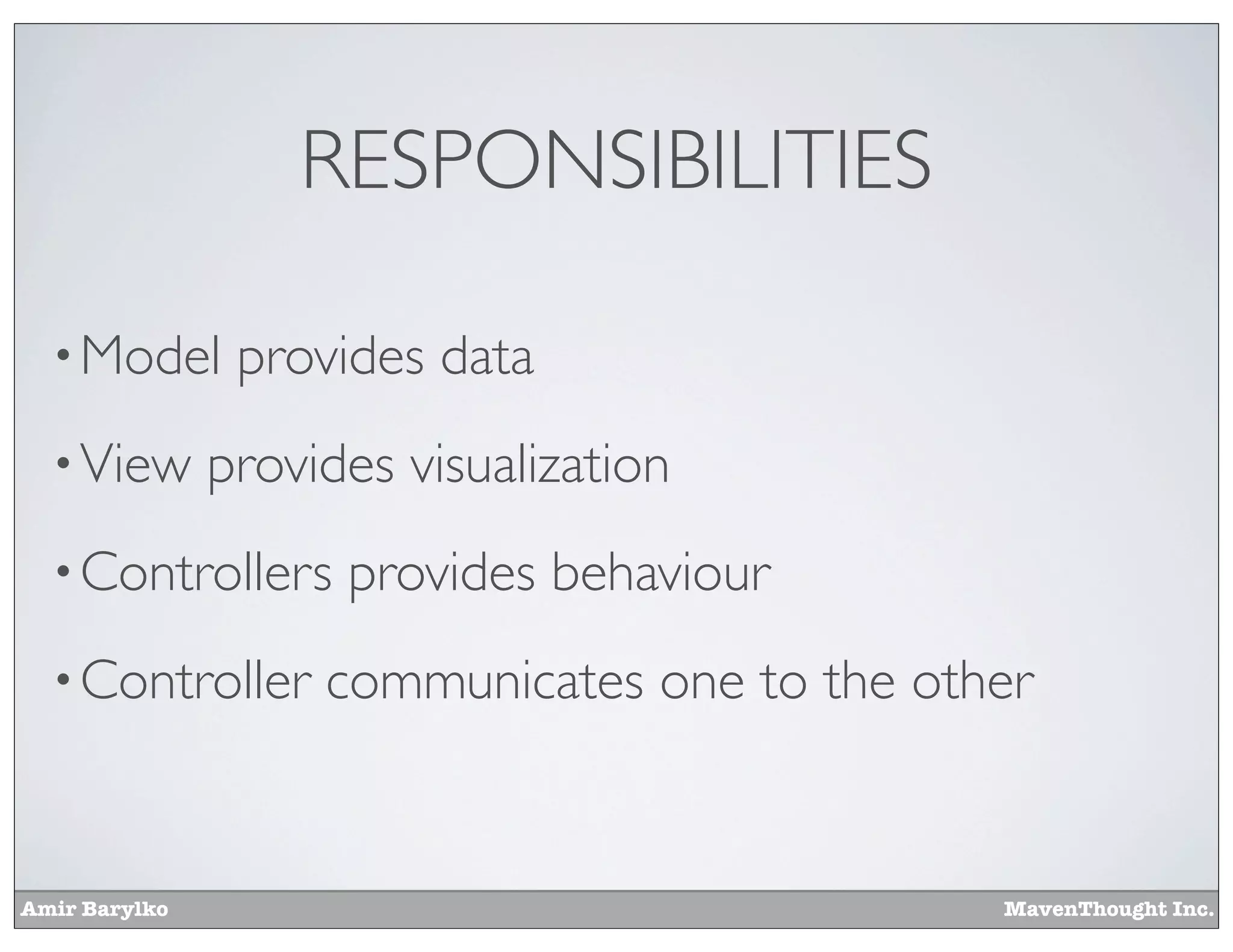 RESPONSIBILITIES

• Model provides data

• View provides visualization

• Controllers provides behaviour

• Controller communicates one to the other

Amir Barylko

MavenThought Inc.